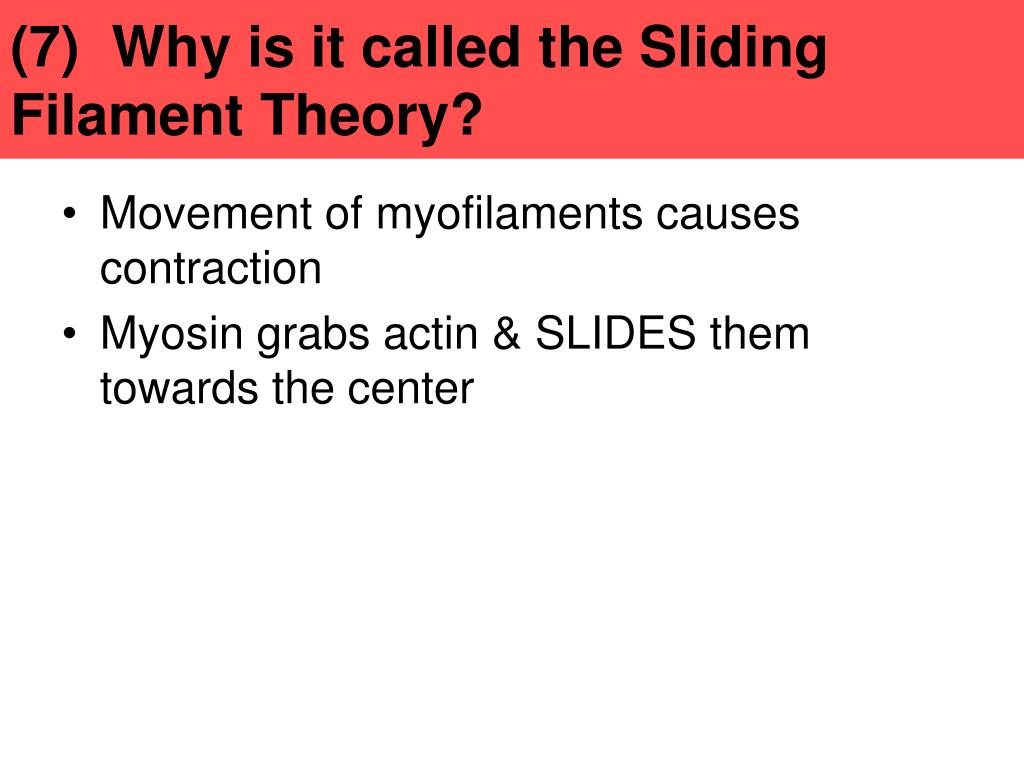 (7) Why is it called the Sliding Filament Theory?

• Movement of myofilaments causes contraction
• Myosin grabs actin & SLIDES them towards the center